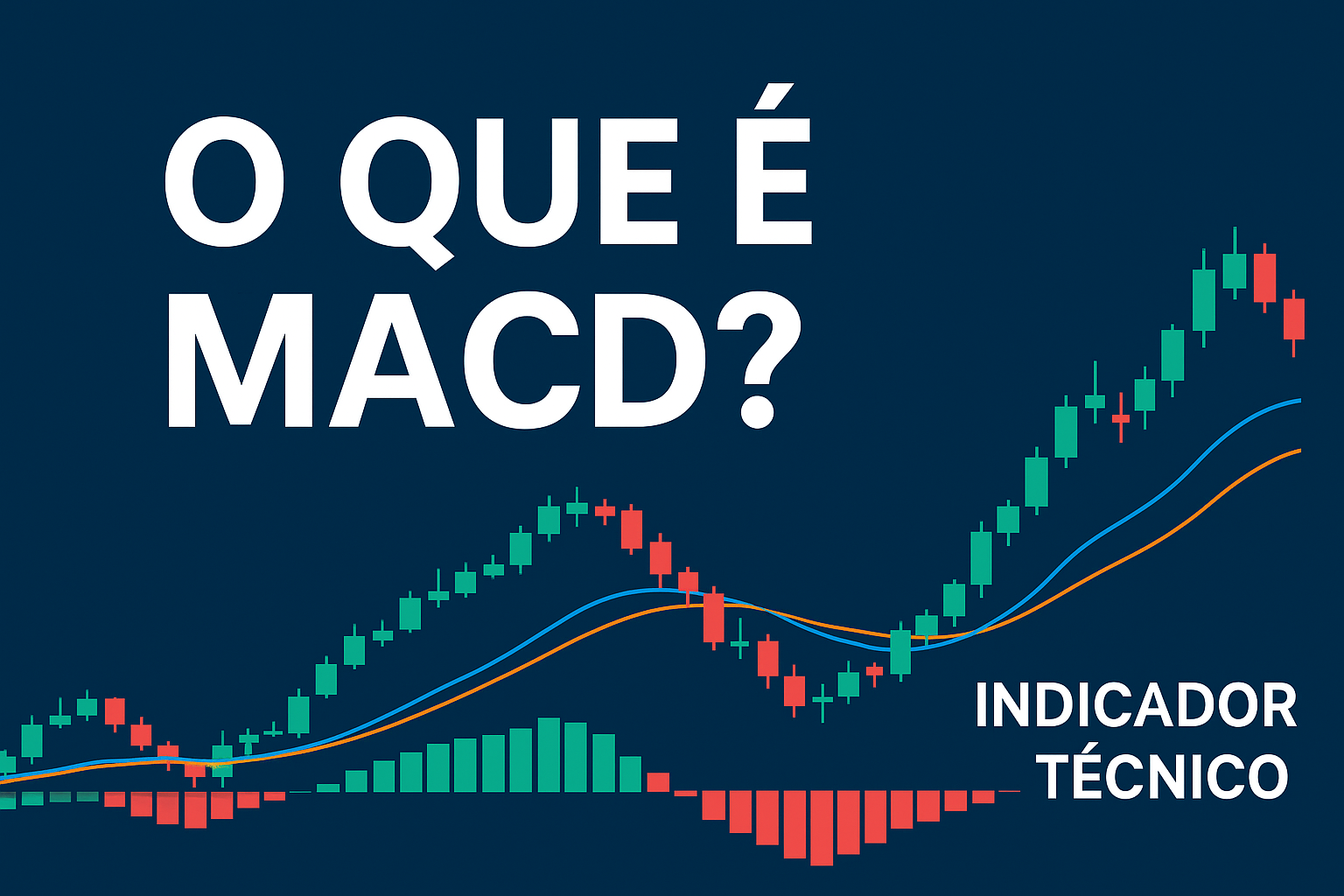 O QUE É MACD?

INDICADOR TÉCNICO